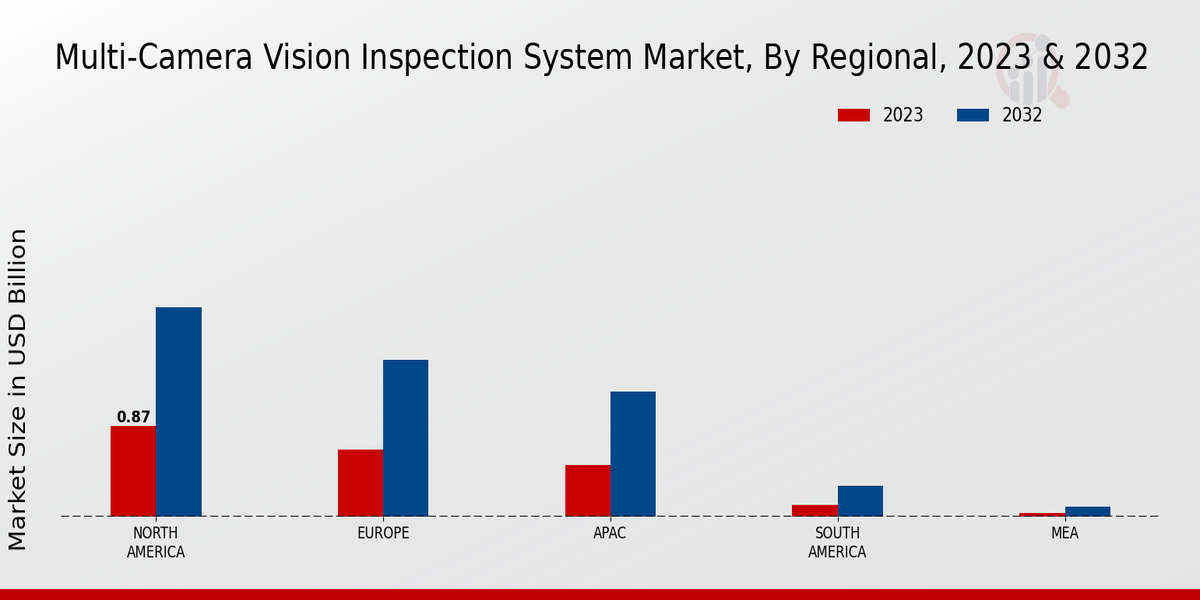 Multi-Camera Vision Inspection System Market, By Regional, 2023 & 2032

2023
2032

Market Size in USD Billion

0.87

NORTH AMERICA
EUROPE
APAC
SOUTH AMERICA
MEA